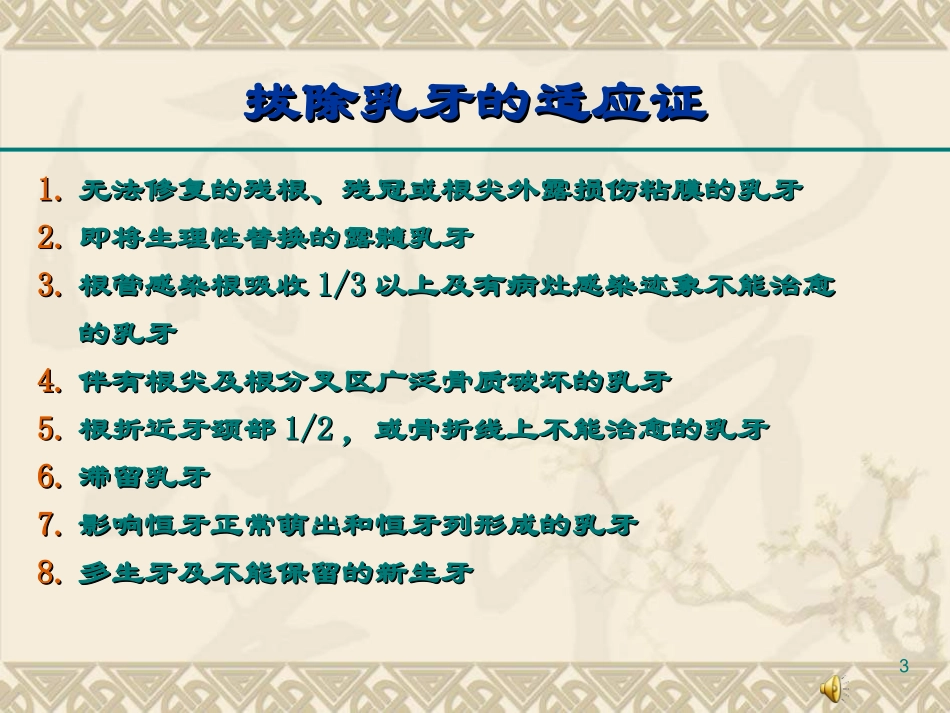 拔除乳牙的适应证

1. 无法修复的残根、残冠或根尖外露损伤粘膜的乳牙
2. 即将生理性替换的露髓乳牙
3. 根管感染根吸收 1/3 以上及有病灶感染迹象不能治愈的乳牙
4. 伴有根尖及根分叉区广泛骨质破坏的乳牙
5. 根折近牙颈部 1/2，或骨折线上不能治愈的乳牙
6. 滞留乳牙
7. 影响恒牙正常萌出和恒牙列形成的乳牙
8. 多生牙及不能保留的新生牙

3